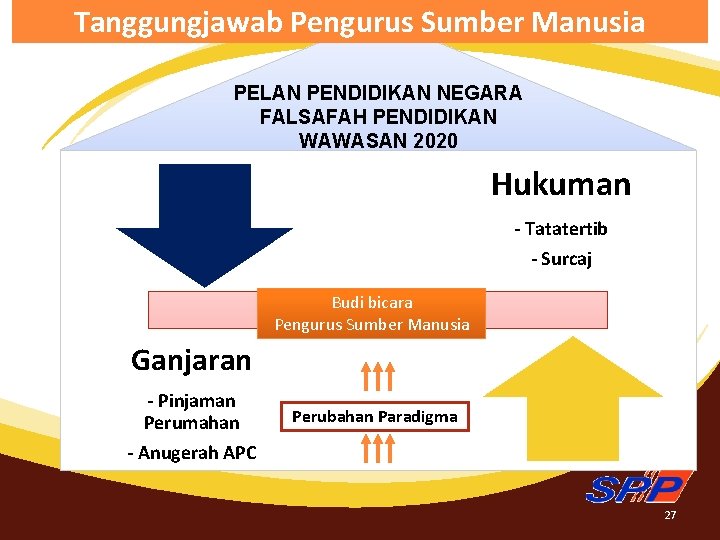 Tanggungjawab Pengurus Sumber Manusia

PELAN PENDIDIKAN NEGARA
FALSAFAH PENDIDIKAN
WAWASAN 2020

Hukuman

- Tatatertib

- Surcaj

Budi bicara
Pengurus Sumber Manusia

Ganjaran

- Pinjaman Perumahan

- Anugerah APC

Perubahan Paradigma

SPP

27